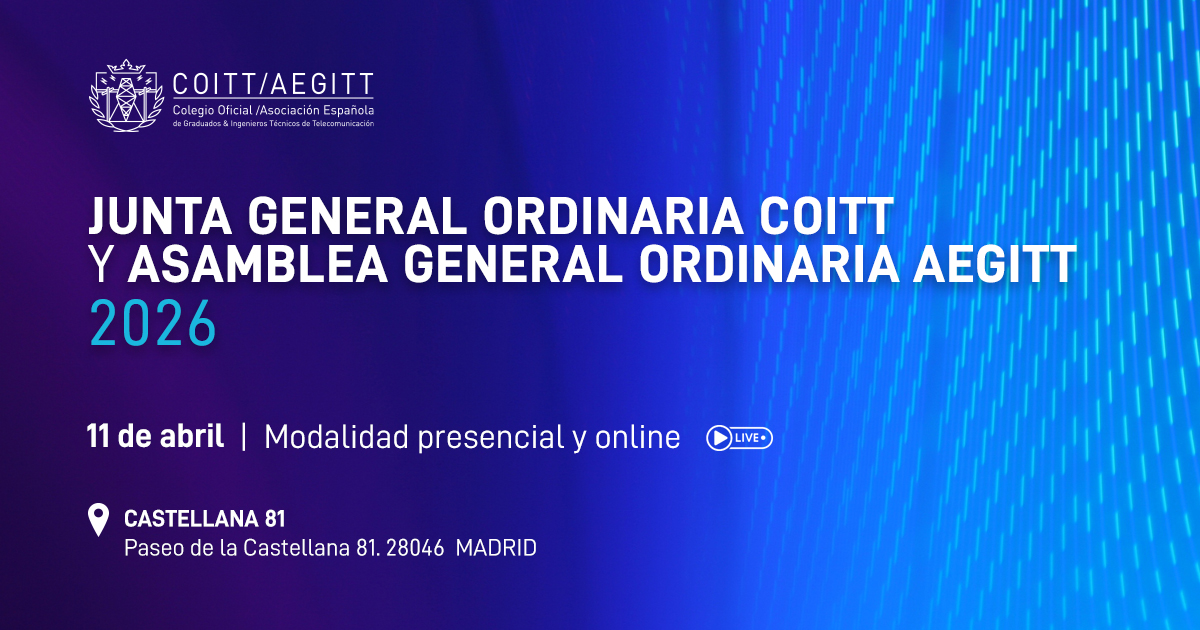 COITT/AEGITT
Colegio Oficial /Asociación Española
de Graduados & Ingenieros Técnicos de Telecomunicación

JUNTA GENERAL ORDINARIA COITT
Y ASAMBLEA GENERAL ORDINARIA AEGITT
2026

11 de abril | Modalidad presencial y online LIVE

CASTELLANA 81
Paseo de la Castellana 81. 28046 MADRID